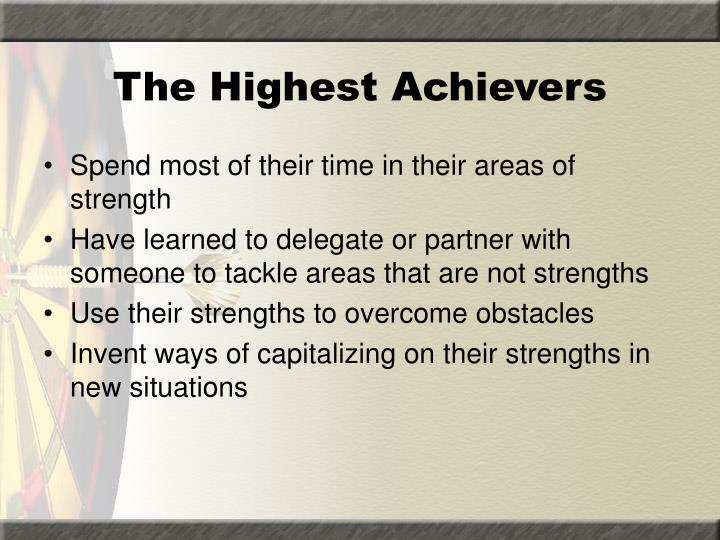 The Highest Achievers

• Spend most of their time in their areas of strength
• Have learned to delegate or partner with someone to tackle areas that are not strengths
• Use their strengths to overcome obstacles
• Invent ways of capitalizing on their strengths in new situations